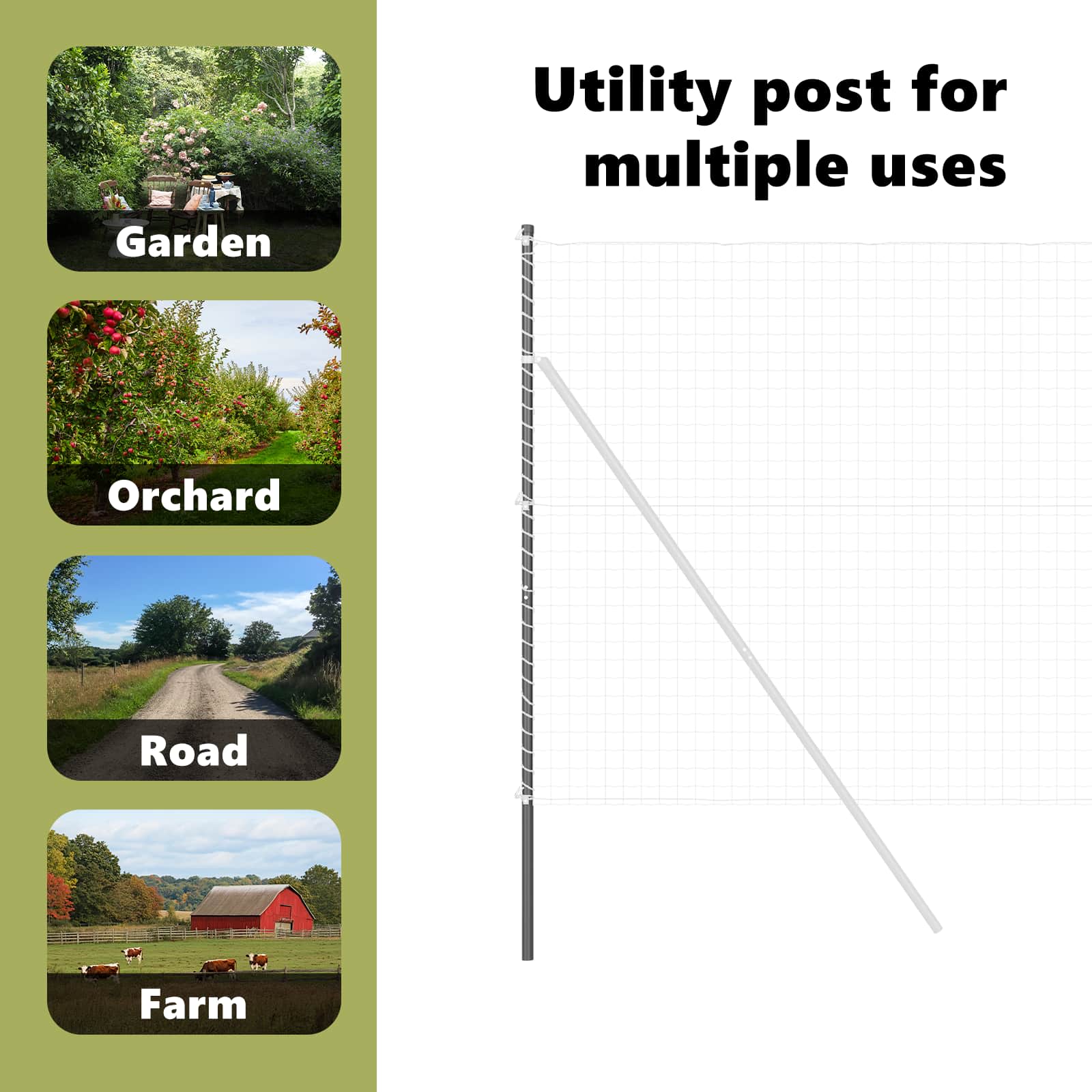 Garden

Orchard

Road

Farm

Utility post for multiple uses